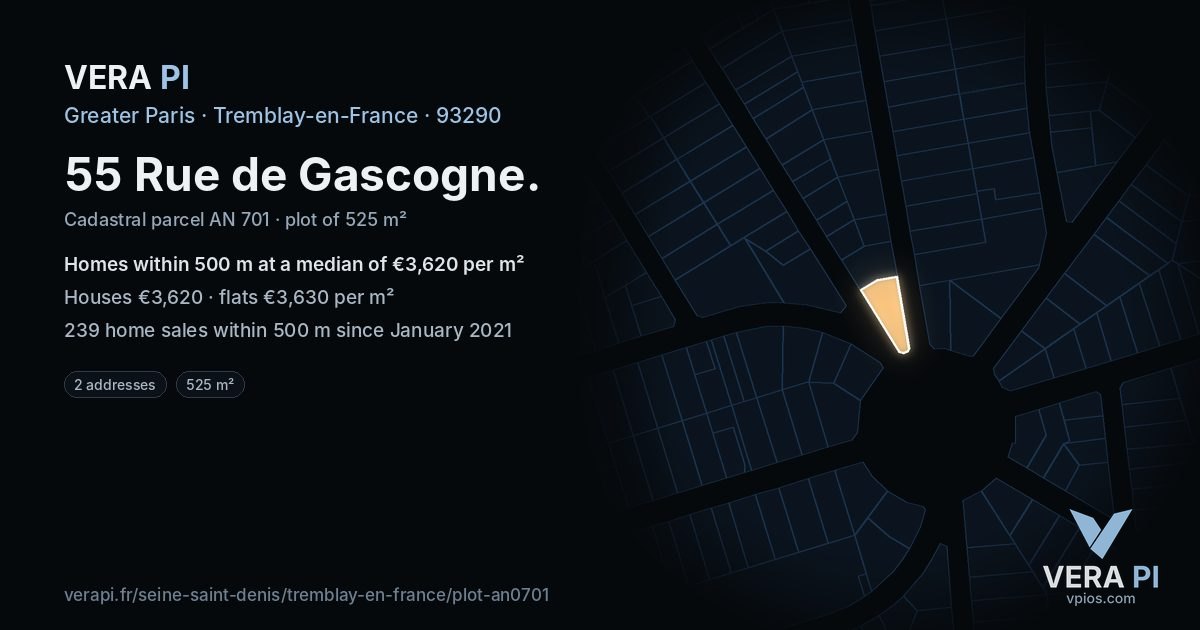 VERA PI

Greater Paris · Tremblay-en-France · 93290

55 Rue de Gascogne.

Cadastral parcel AN 701 · plot of 525 m²

Homes within 500 m at a median of €3,620 per m²

Houses €3,620 · flats €3,630 per m²

239 home sales within 500 m since January 2021

2 addresses
525 m²

verapi.fr/seine-saint-denis/tremblay-en-france/plot-an0701

VERA PI
vpios.com